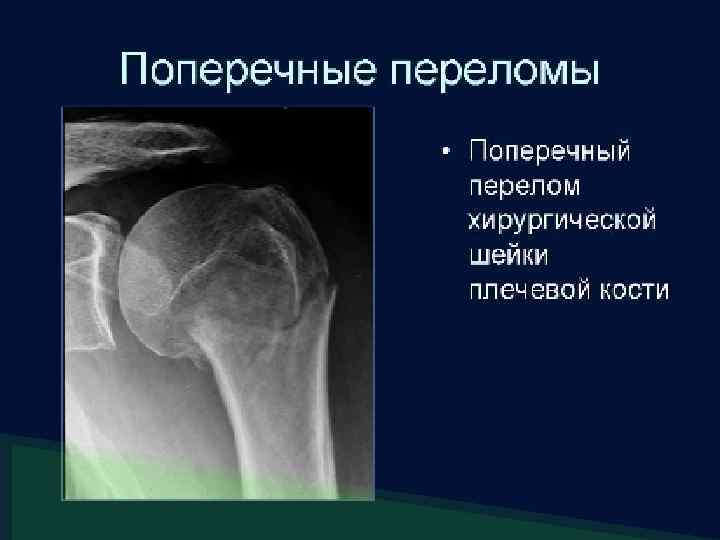 Поперечные переломы

• Поперечный перелом хирургической шейки плечевой кости